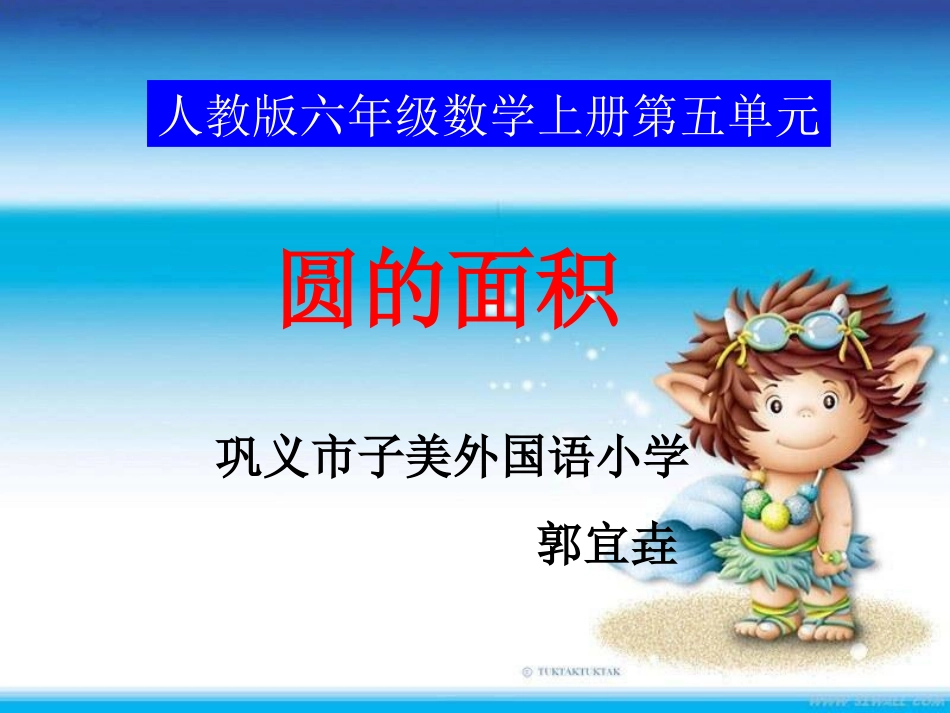 人教版六年级数学上册第五单元

圆的面积

巩义市子美外国语小学

郭宜垚

© TUKTAKTUKTAK

WWW.51WALL.COM